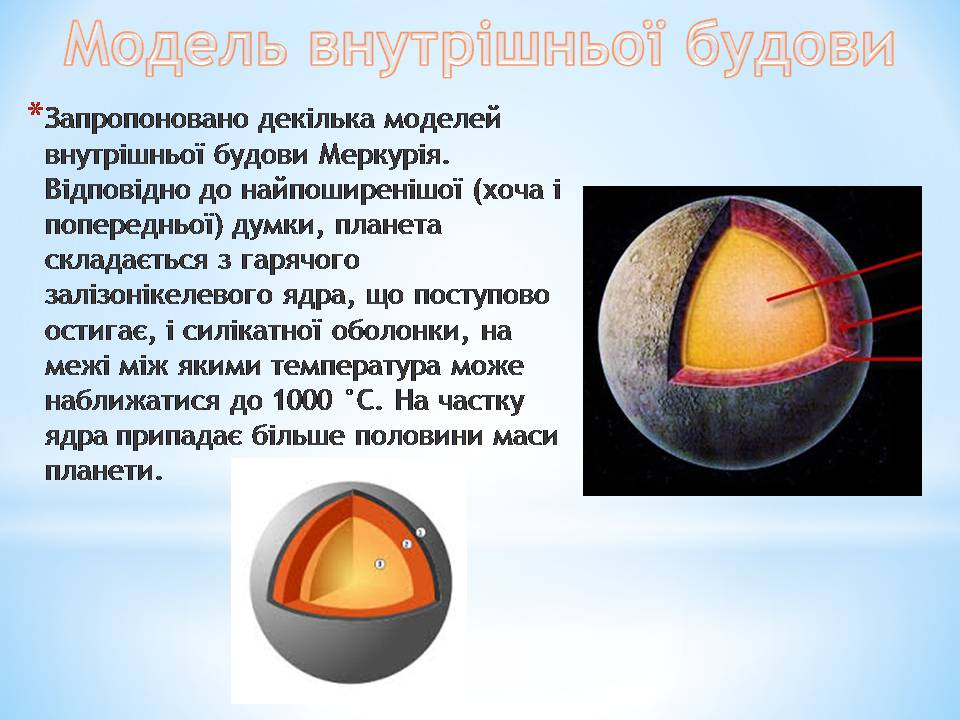 Модель внутрішньої будови

*Запропоновано декілька моделей внутрішньої будови Меркурія. Відповідно до найпоширенішої (хоча і попередньої) думки, планета складається з гарячого залізонікелевого ядра, що поступово остигає, і силікатної оболонки, на межі між якими температура може наближатися до 1000 °C. На частку ядра припадає більше половини маси планети.

1
2
3